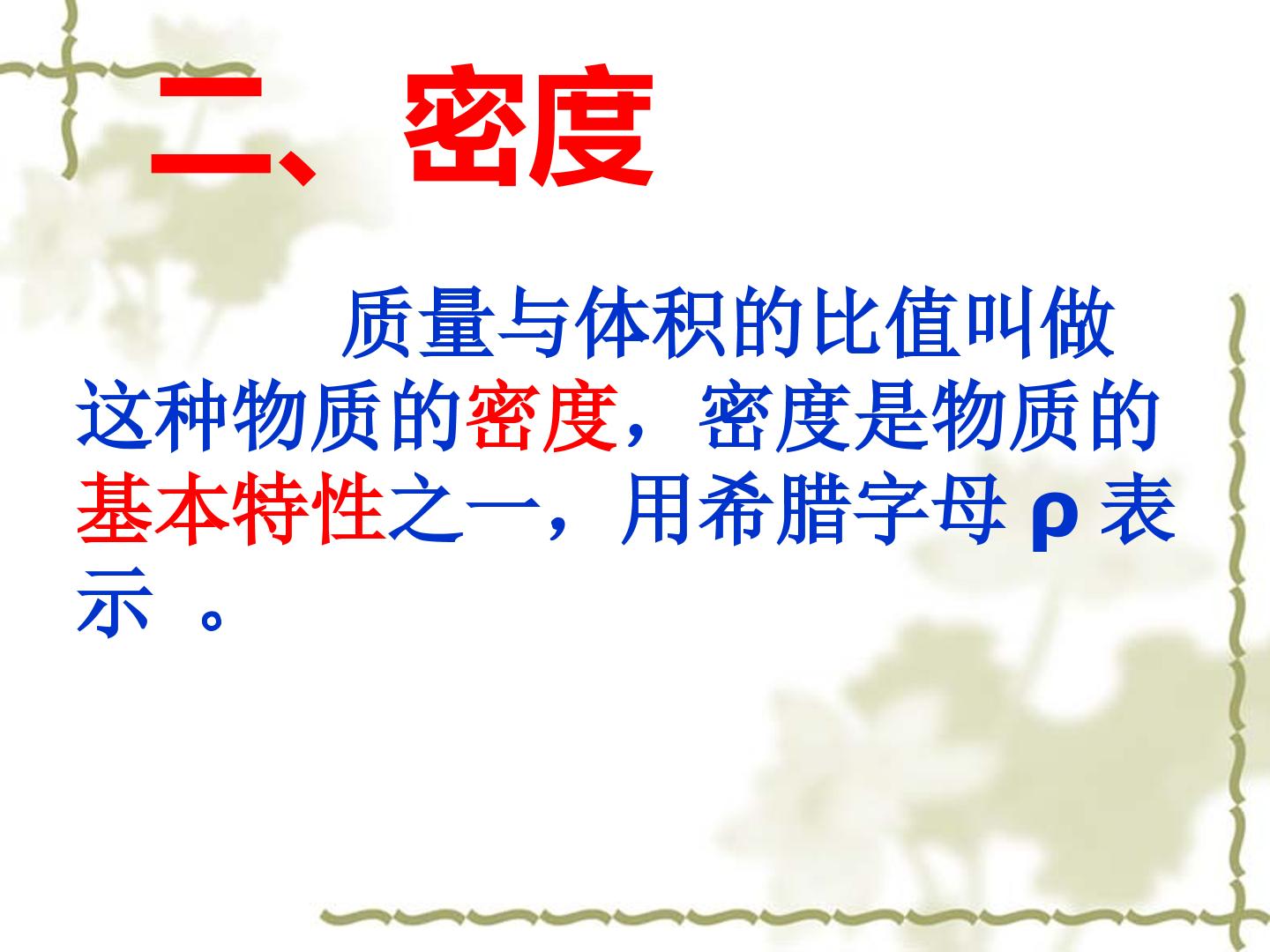 二、密度

质量与体积的比值叫做这种物质的密度，密度是物质的基本特性之一，用希腊字母 ρ 表示 。